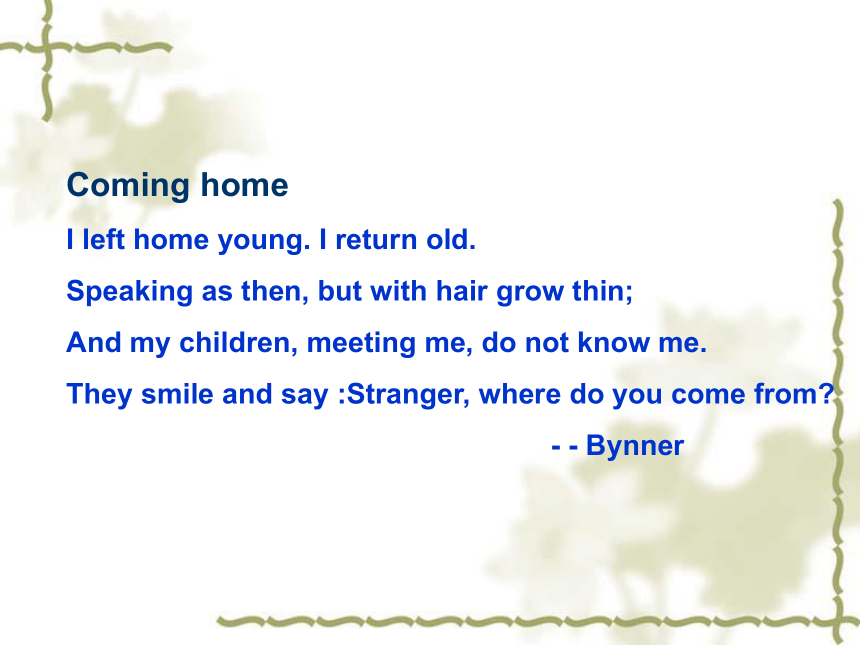 Coming home

I left home young. I return old.

Speaking as then, but with hair grow thin;

And my children, meeting me, do not know me.

They smile and say :Stranger, where do you come from?

- - Bynner